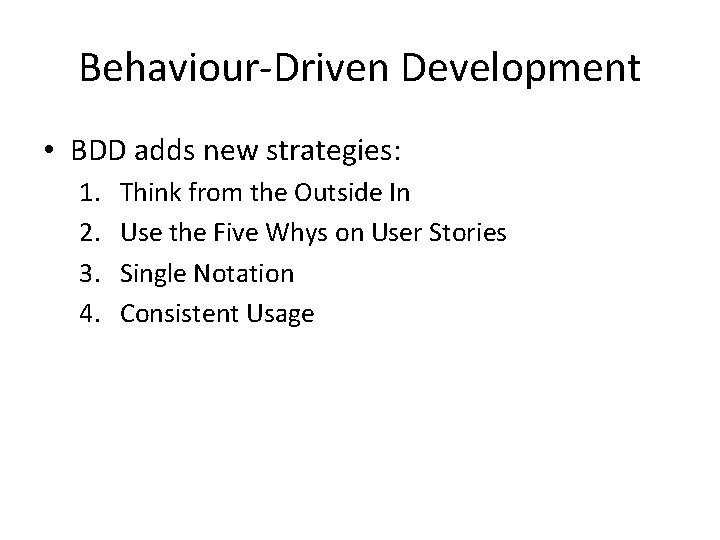 Behaviour-Driven Development

• BDD adds new strategies:
1. Think from the Outside In
2. Use the Five Whys on User Stories
3. Single Notation
4. Consistent Usage